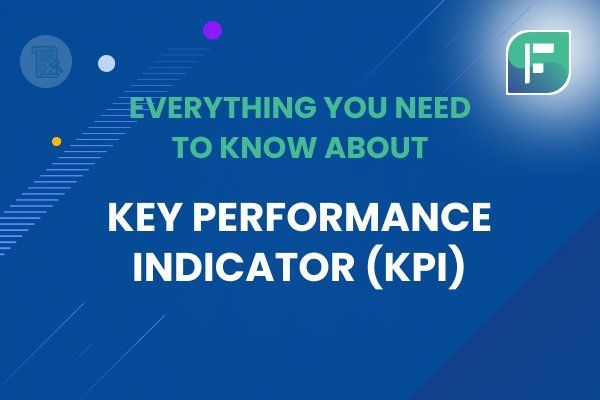 EVERYTHING YOU NEED TO KNOW ABOUT

KEY PERFORMANCE INDICATOR (KPI)